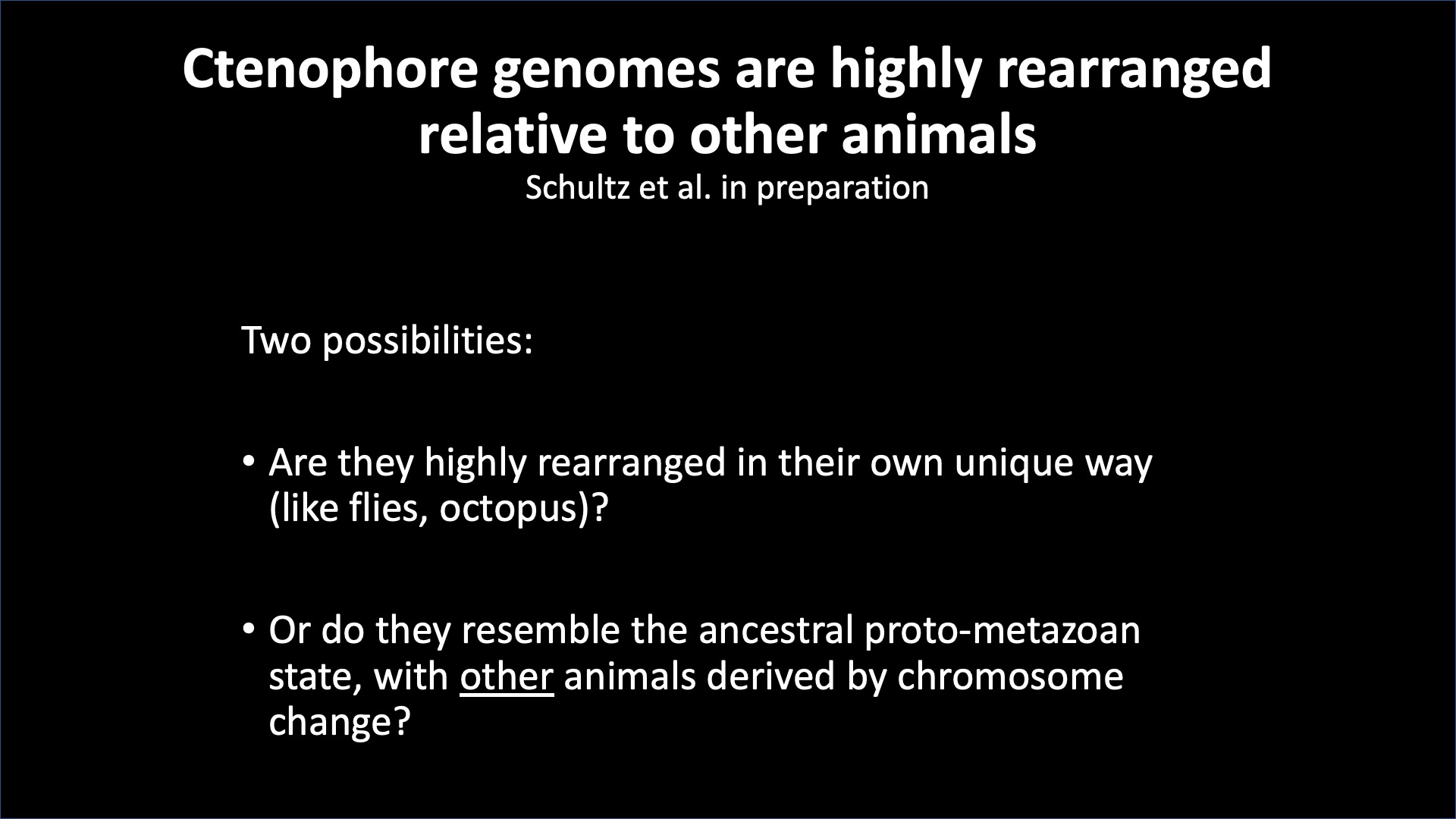 Ctenophore genomes are highly rearranged relative to other animals
Schultz et al. in preparation

Two possibilities:

• Are they highly rearranged in their own unique way (like flies, octopus)?

• Or do they resemble the ancestral proto-metazoan state, with other animals derived by chromosome change?